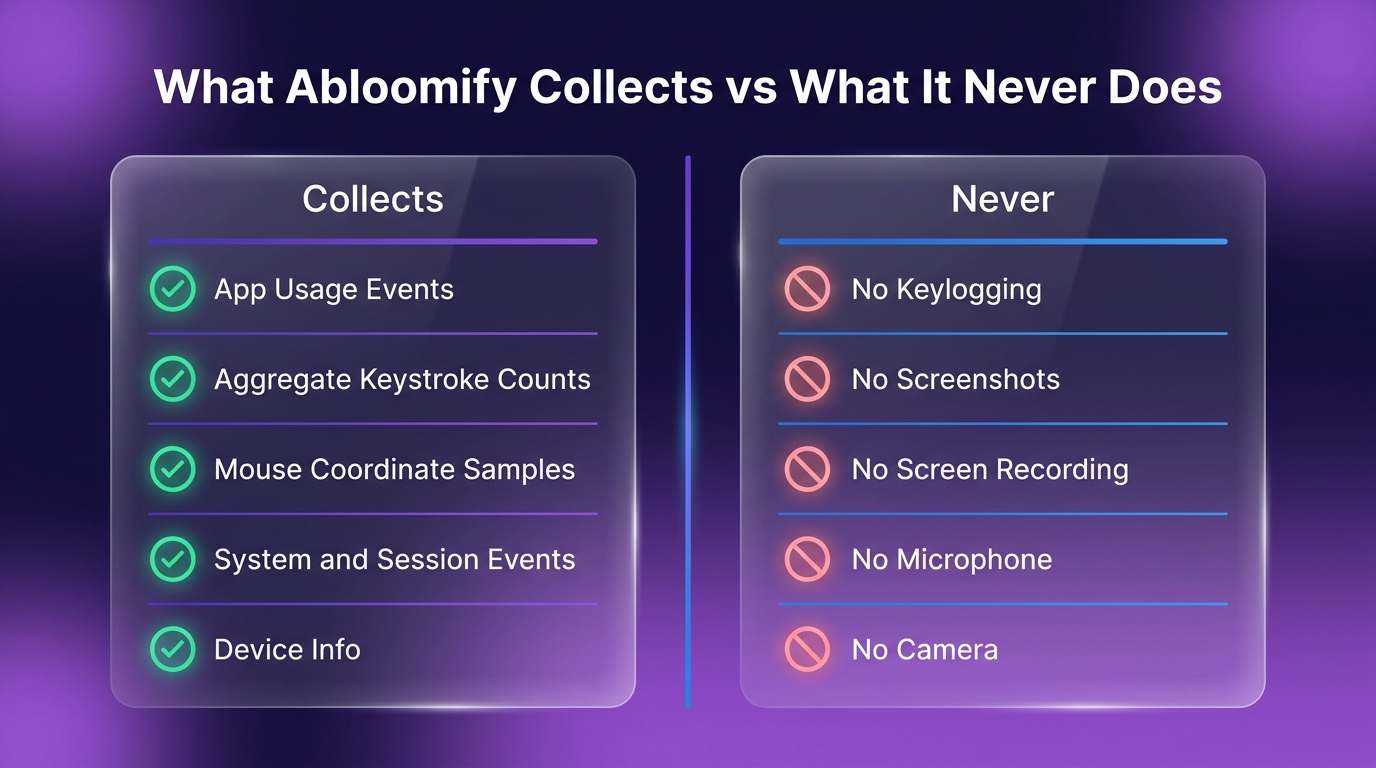 What Abloomify Collects vs What It Never Does

Collects

App Usage Events

Aggregate Keystroke Counts

Mouse Coordinate Samples

System and Session Events

Device Info

Never

No Keylogging

No Screenshots

No Screen Recording

No Microphone

No Camera